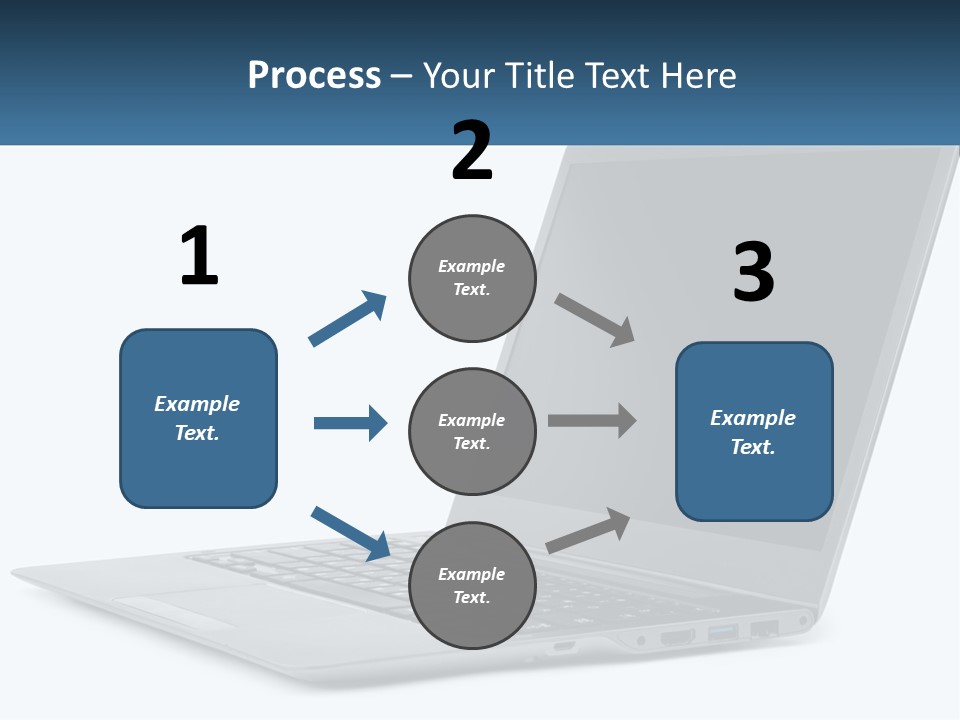 Process – Your Title Text Here

1

Example Text.

2

Example Text.

Example Text.

Example Text.

3

Example Text.